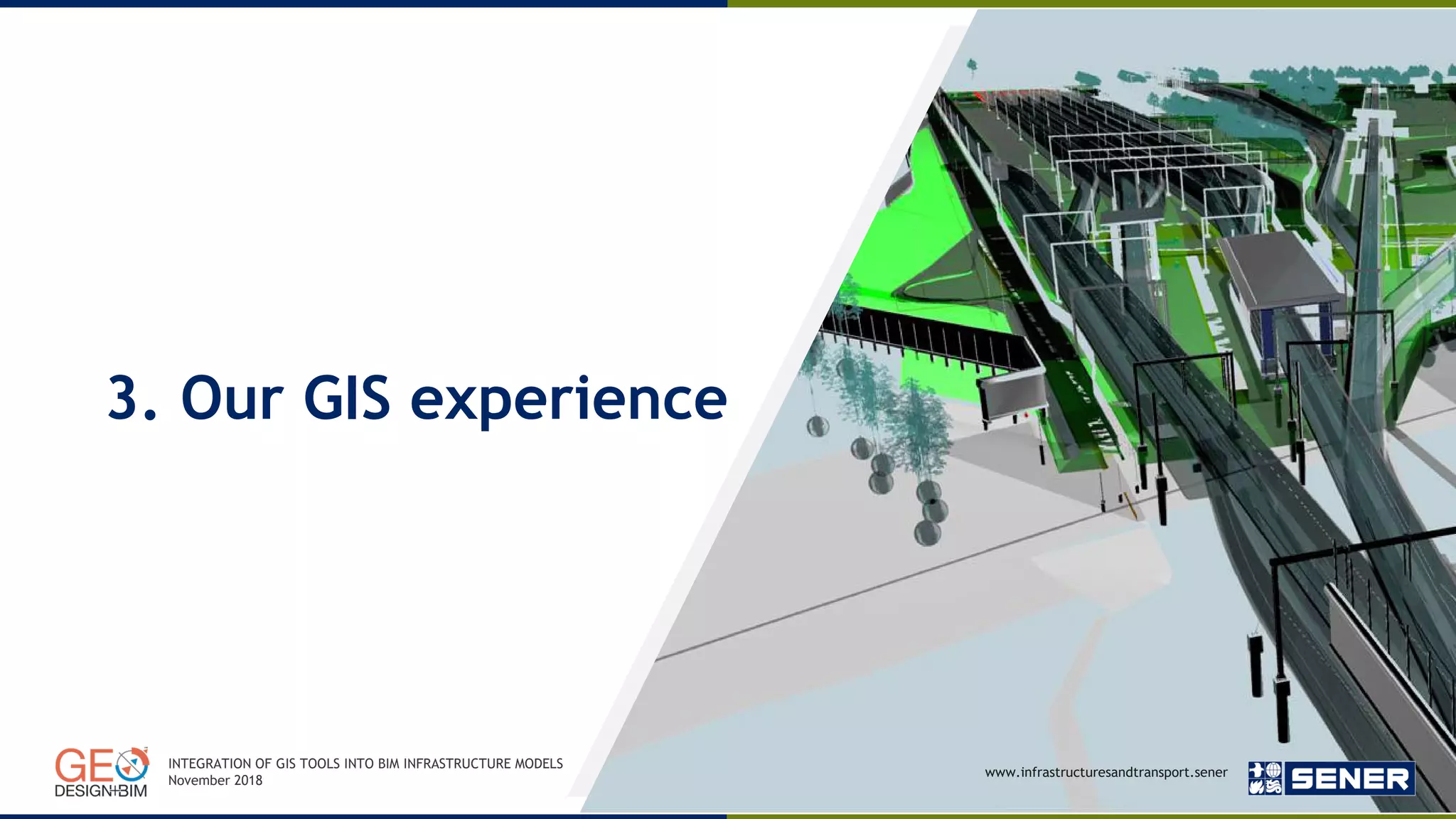 3. Our GIS experience

GEO DESIGN+BIM

INTEGRATION OF GIS TOOLS INTO BIM INFRASTRUCTURE MODELS
November 2018

www.infrastructuresandtransport.sener

SENER